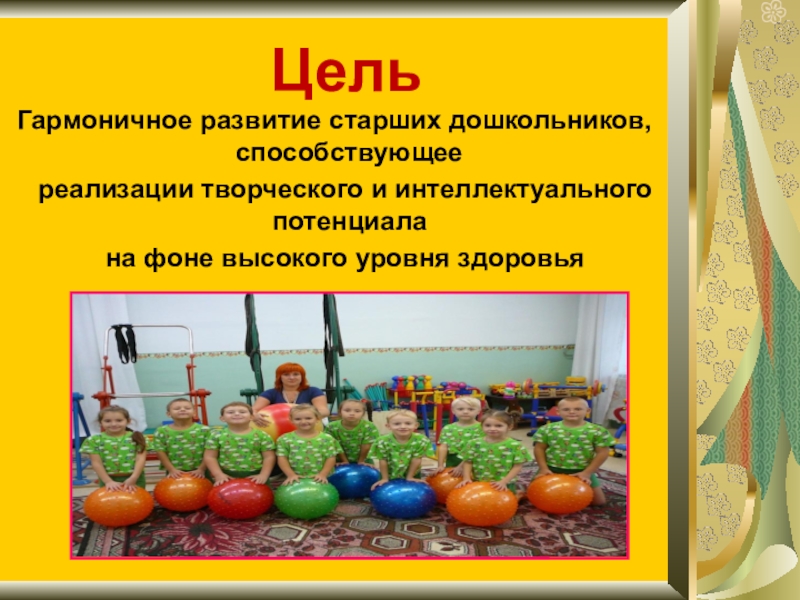 Цель

Гармоничное развитие старших дошкольников, способствующее

реализации творческого и интеллектуального потенциала

на фоне высокого уровня здоровья